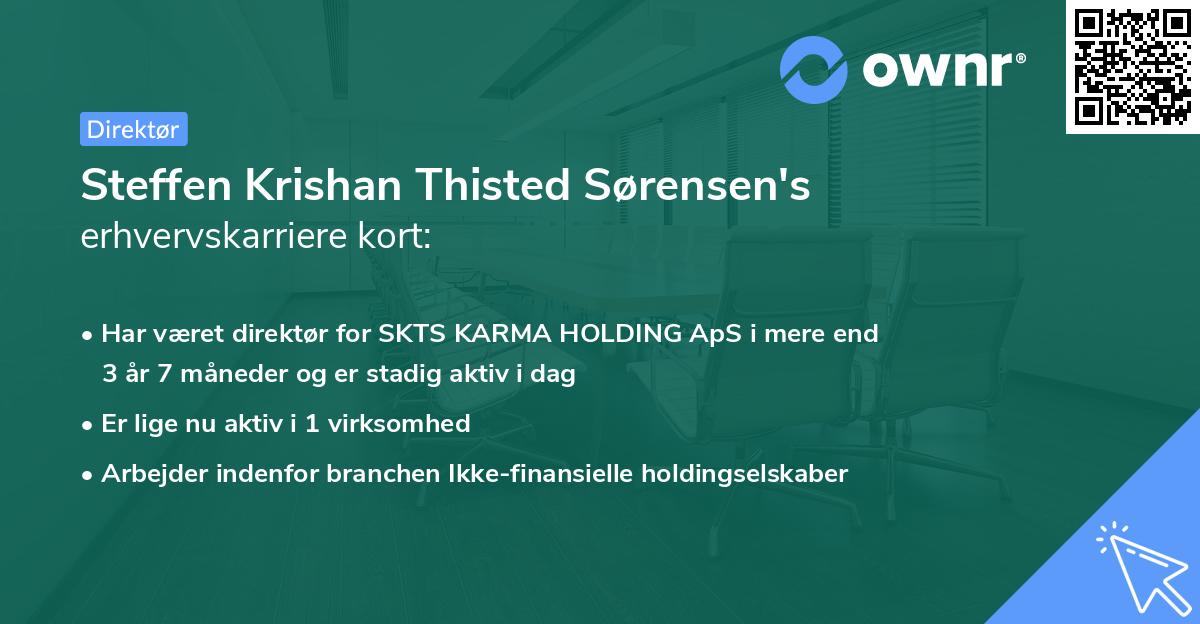 ownr®

Direktør

Steffen Krishan Thisted Sørensen's erhvervskarriere kort:

• Har været direktør for SKTS KARMA HOLDING ApS i mere end 3 år 7 måneder og er stadig aktiv i dag

• Er lige nu aktiv i 1 virksomhed

• Arbejder indenfor branchen Ikke-finansielle holdingselskaber